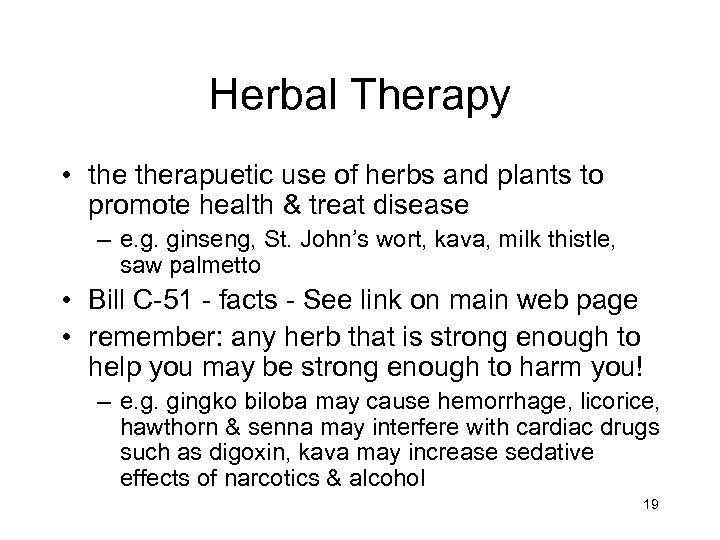 Herbal Therapy

• the therapuetic use of herbs and plants to promote health & treat disease
– e.g. ginseng, St. John's wort, kava, milk thistle, saw palmetto

• Bill C-51 - facts - See link on main web page

• remember: any herb that is strong enough to help you may be strong enough to harm you!
– e.g. gingko biloba may cause hemorrhage, licorice, hawthorn & senna may interfere with cardiac drugs such as digoxin, kava may increase sedative effects of narcotics & alcohol

19